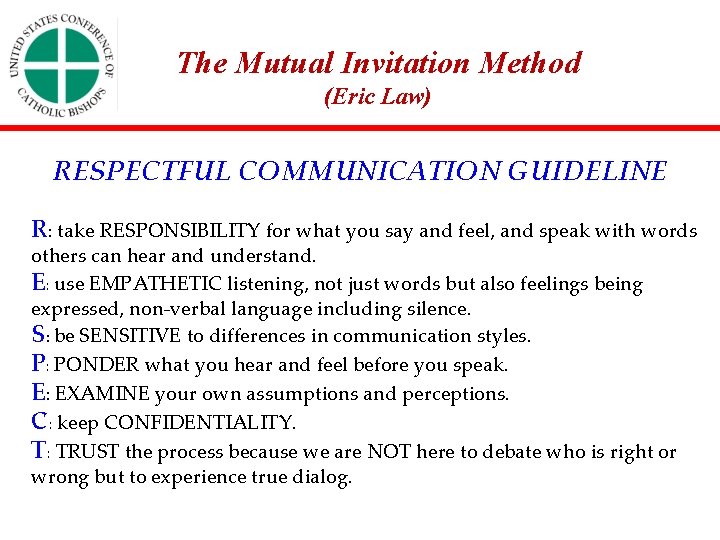 UNITED STATES CONFERENCE OF CATHOLIC BISHOPS

The Mutual Invitation Method
(Eric Law)

RESPECTFUL COMMUNICATION GUIDELINE

R: take RESPONSIBILITY for what you say and feel, and speak with words others can hear and understand.
E: use EMPATHETIC listening, not just words but also feelings being expressed, non-verbal language including silence.
S: be SENSITIVE to differences in communication styles.
P: PONDER what you hear and feel before you speak.
E: EXAMINE your own assumptions and perceptions.
C: keep CONFIDENTIALITY.
T: TRUST the process because we are NOT here to debate who is right or wrong but to experience true dialog.